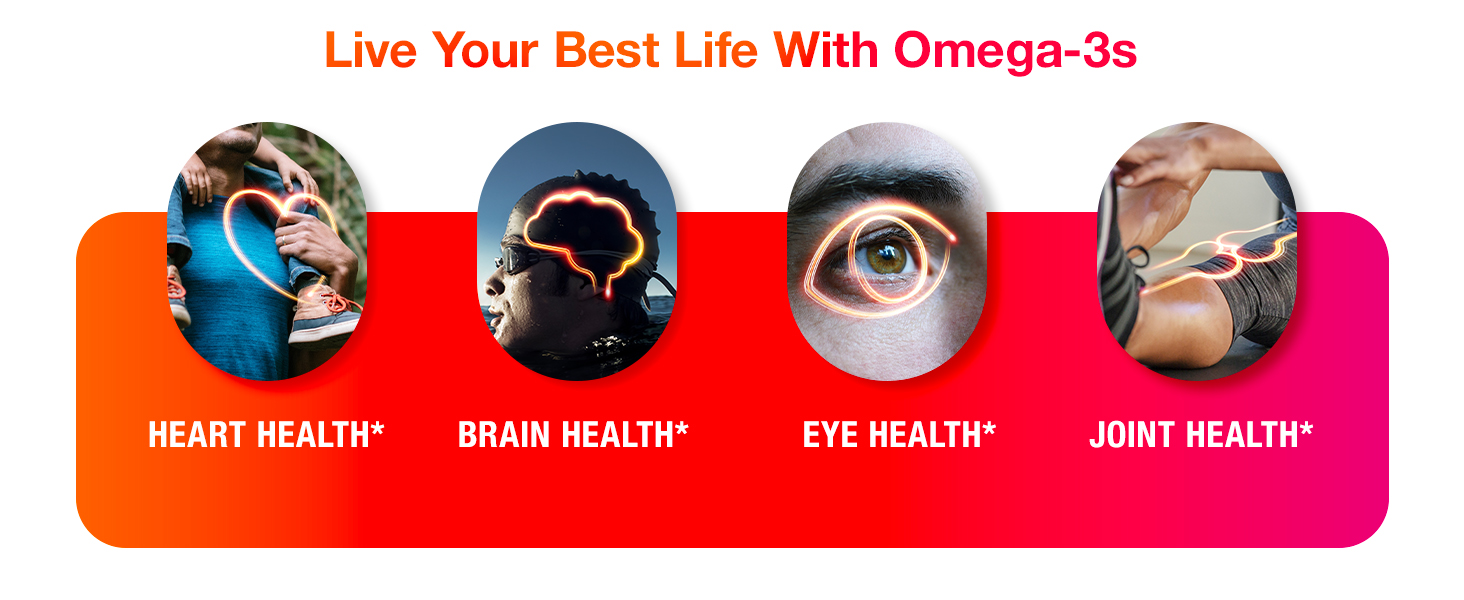 Live Your Best Life With Omega-3s

HEART HEALTH*

BRAIN HEALTH*

EYE HEALTH*

JOINT HEALTH*